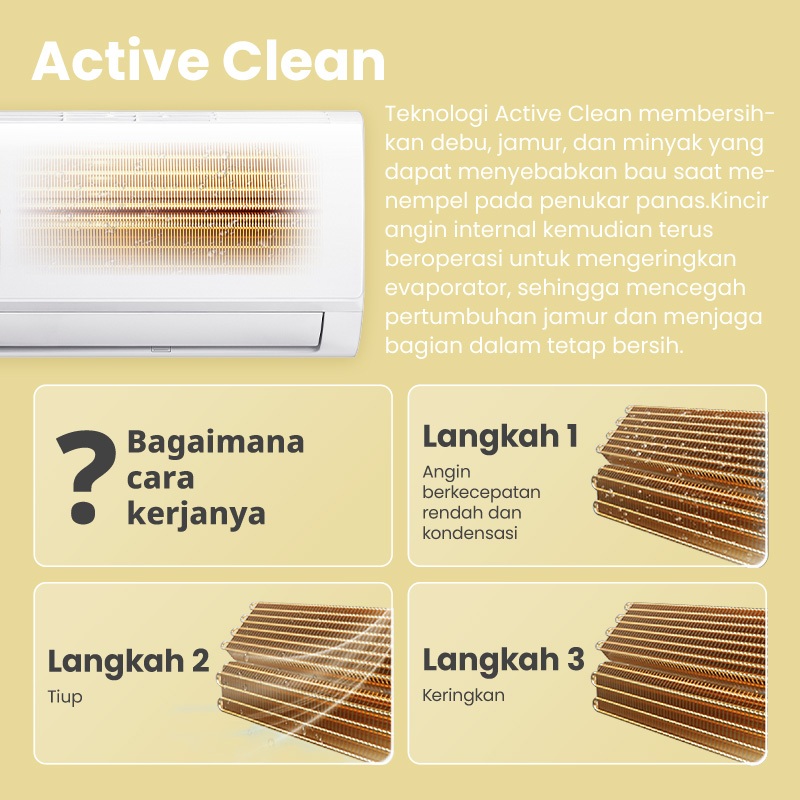 Active Clean

Teknologi Active Clean membersihkan debu, jamur, dan minyak yang dapat menyebabkan bau saat menempel pada penukar panas.Kincir angin internal kemudian terus beroperasi untuk mengeringkan evaporator, sehingga mencegah pertumbuhan jamur dan menjaga bagian dalam tetap bersih.

?

Bagaimana cara kerjanya

Langkah 1

Angin berkecepatan rendah dan kondensasi

Langkah 2

Tiup

Langkah 3

Keringkan